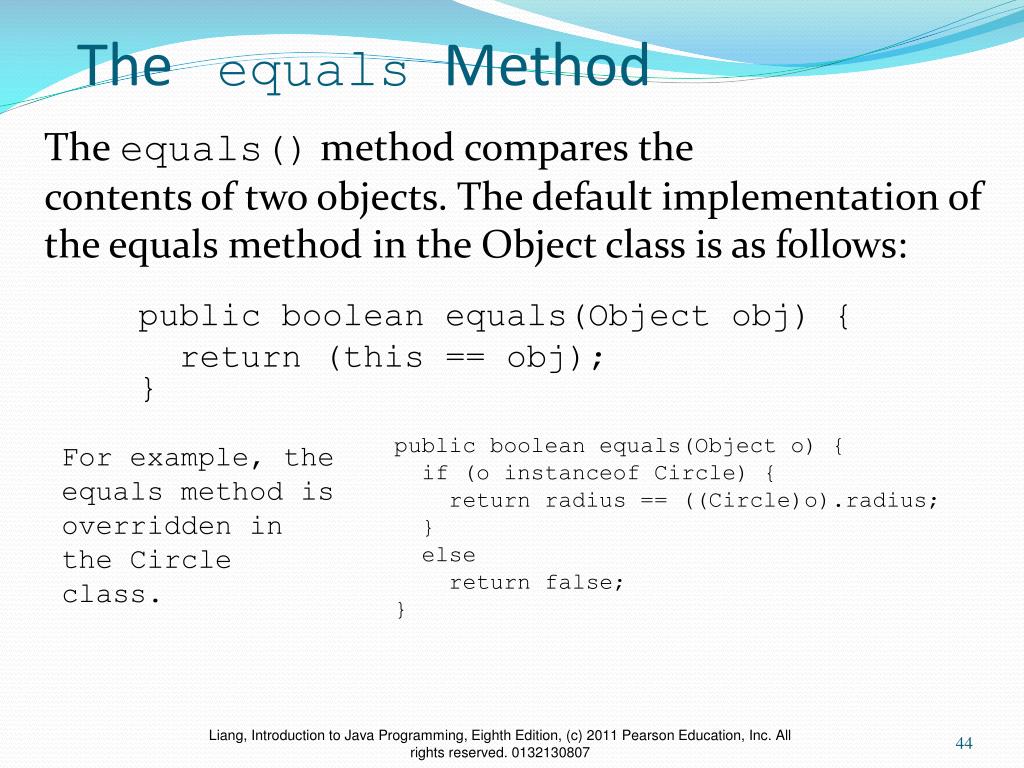 The equals Method

The equals() method compares the contents of two objects. The default implementation of the equals method in the Object class is as follows:

public boolean equals(Object obj) {
  return (this == obj);
}

For example, the equals method is overridden in the Circle class.

public boolean equals(Object o) {
  if (o instanceof Circle) {
    return radius == ((Circle)o).radius;
  }
  else
    return false;
}

Liang, Introduction to Java Programming, Eighth Edition, (c) 2011 Pearson Education, Inc. All rights reserved. 0132130807

44